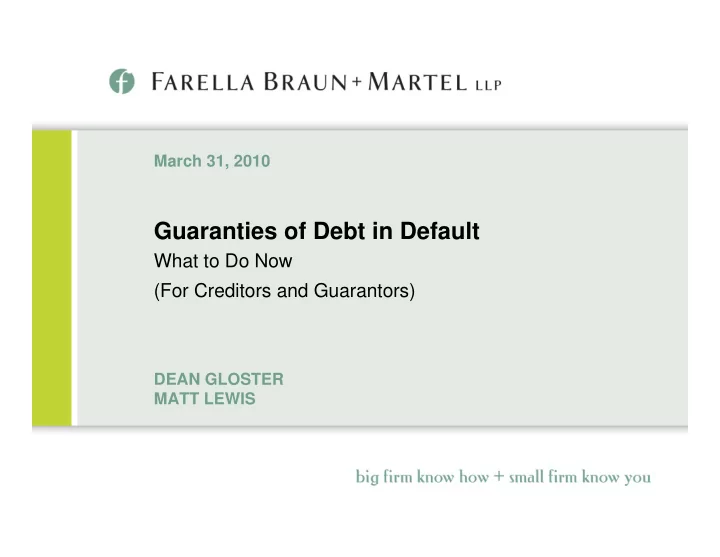 f FARELLA BRAUN + MARTEL LLP

March 31, 2010

Guaranties of Debt in Default
What to Do Now
(For Creditors and Guarantors)

DEAN GLOSTER
MATT LEWIS

big firm know how + small firm know you